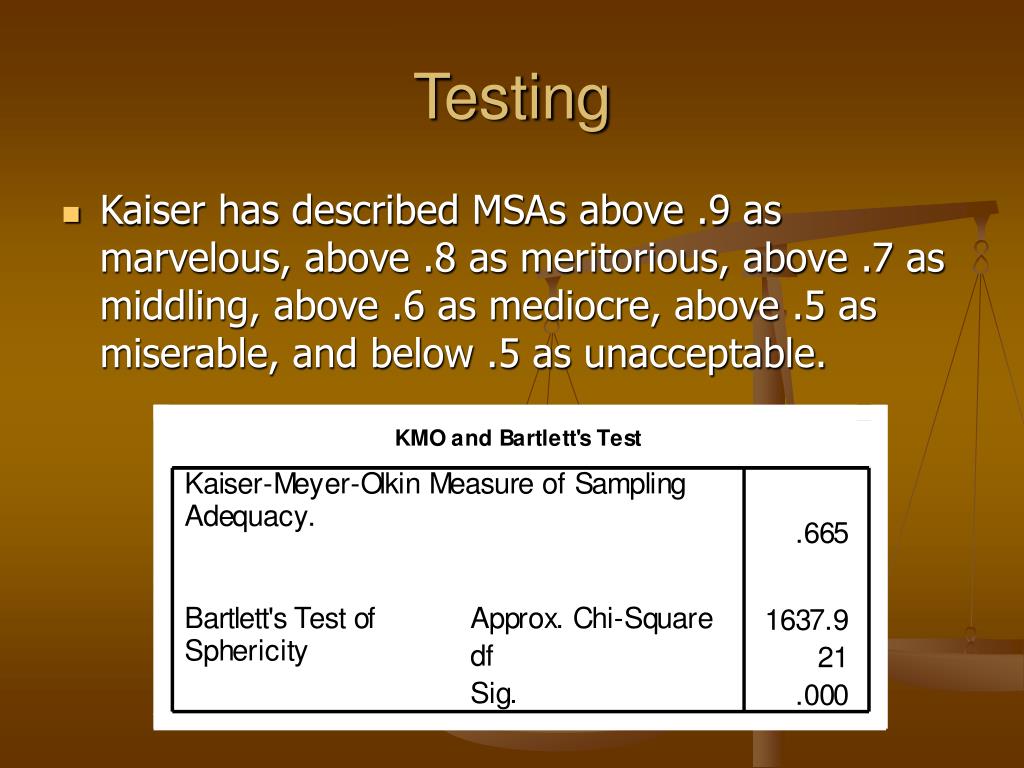 Testing

Kaiser has described MSAs above .9 as marvelous, above .8 as meritorious, above .7 as middling, above .6 as mediocre, above .5 as miserable, and below .5 as unacceptable.

KMO and Bartlett's Test

| Kaiser-Meyer-Olkin Measure of Sampling Adequacy. | | .665 |
|---|---|---|
| Bartlett's Test of Sphericity | Approx. Chi-Square | 1637.9 |
| | df | 21 |
| | Sig. | .000 |